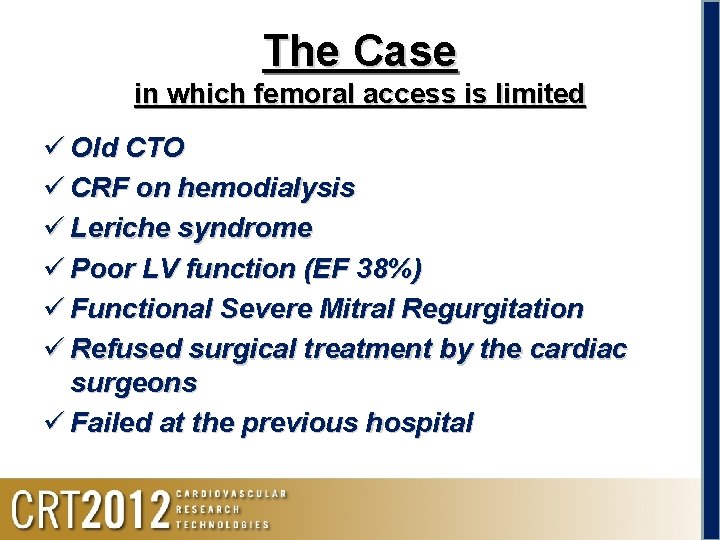 The Case
in which femoral access is limited

✓ Old CTO
✓ CRF on hemodialysis
✓ Leriche syndrome
✓ Poor LV function (EF 38%)
✓ Functional Severe Mitral Regurgitation
✓ Refused surgical treatment by the cardiac surgeons
✓ Failed at the previous hospital

CRT2012 CARDIOVASCULAR RESEARCH TECHNOLOGIES